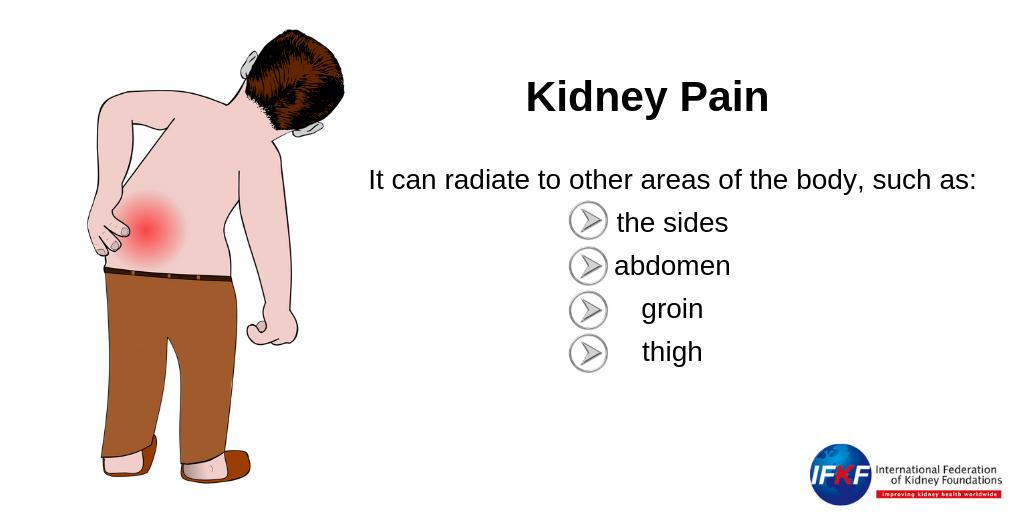 Kidney Pain

It can radiate to other areas of the body, such as:
the sides
abdomen
groin
thigh

IFKF International Federation of Kidney Foundations
improving kidney health worldwide